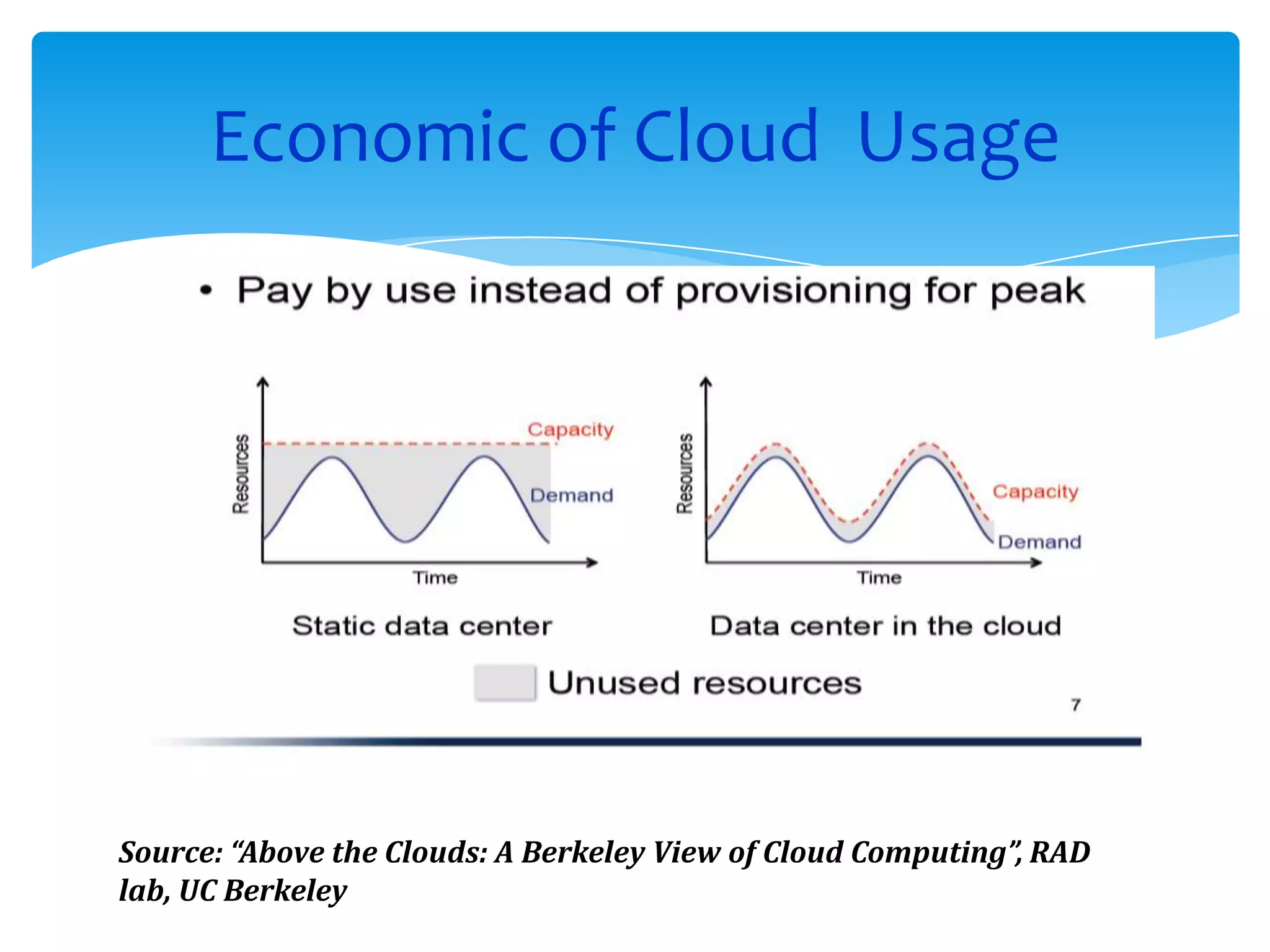 Economic of Cloud Usage

• Pay by use instead of provisioning for peak

Resources

Capacity

Demand

Time

Static data center

Resources

Capacity

Demand

Time

Data center in the cloud

Unused resources

7

Source: “Above the Clouds: A Berkeley View of Cloud Computing”, RAD lab, UC Berkeley